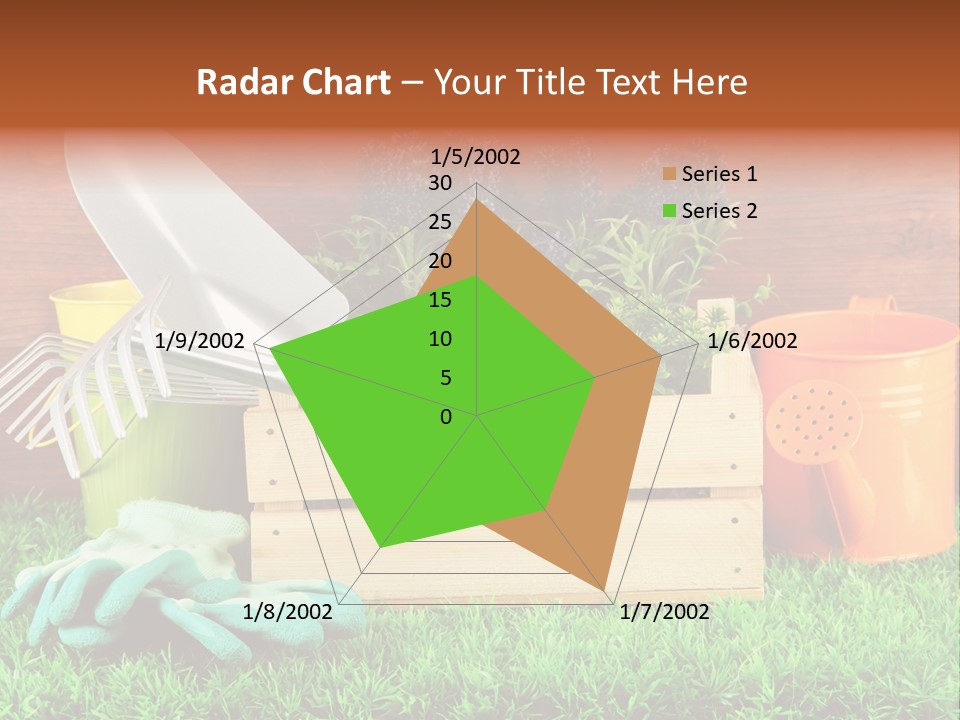 Radar Chart – Your Title Text Here

1/5/2002
30
25
20
15
10
5
0
1/6/2002
1/7/2002
1/8/2002
1/9/2002

Series 1
Series 2